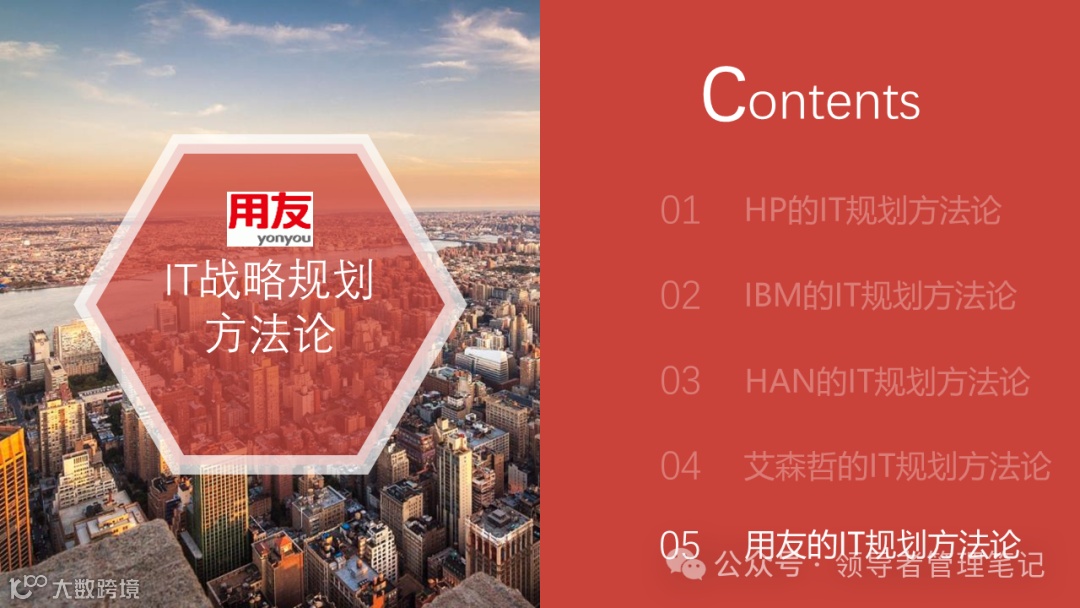 用友
yonyou
IT战略规划方法论

Contents

01 HP的IT规划方法论

02 IBM的IT规划方法论

03 HAN的IT规划方法论

04 艾森哲的IT规划方法论

05 用友的IT规划方法论

公众号 · 领导者管理笔记

大数跨境